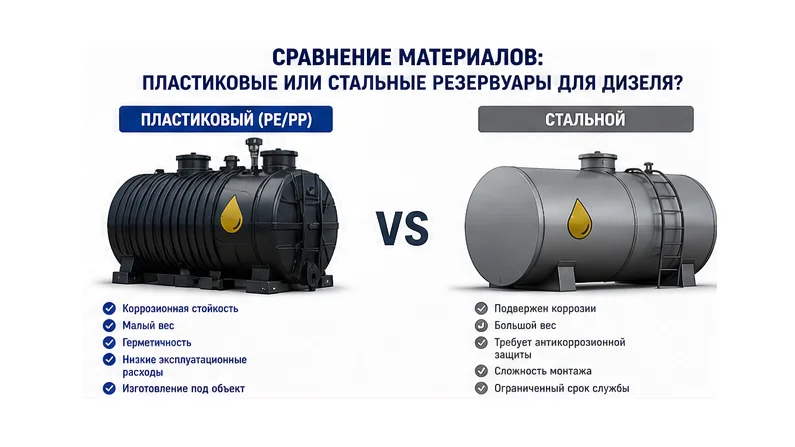 СРАВНЕНИЕ МАТЕРИАЛОВ:
ПЛАСТИКОВЫЕ ИЛИ СТАЛЬНЫЕ РЕЗЕРВУАРЫ ДЛЯ ДИЗЕЛЯ?

ПЛАСТИКОВЫЙ (PE/PP)

Коррозионная стойкость
Малый вес
Герметичность
Низкие эксплуатационные расходы
Изготовление под объект

VS

СТАЛЬНОЙ

Подвержен коррозии
Большой вес
Требует антикоррозионной защиты
Сложность монтажа
Ограниченный срок службы